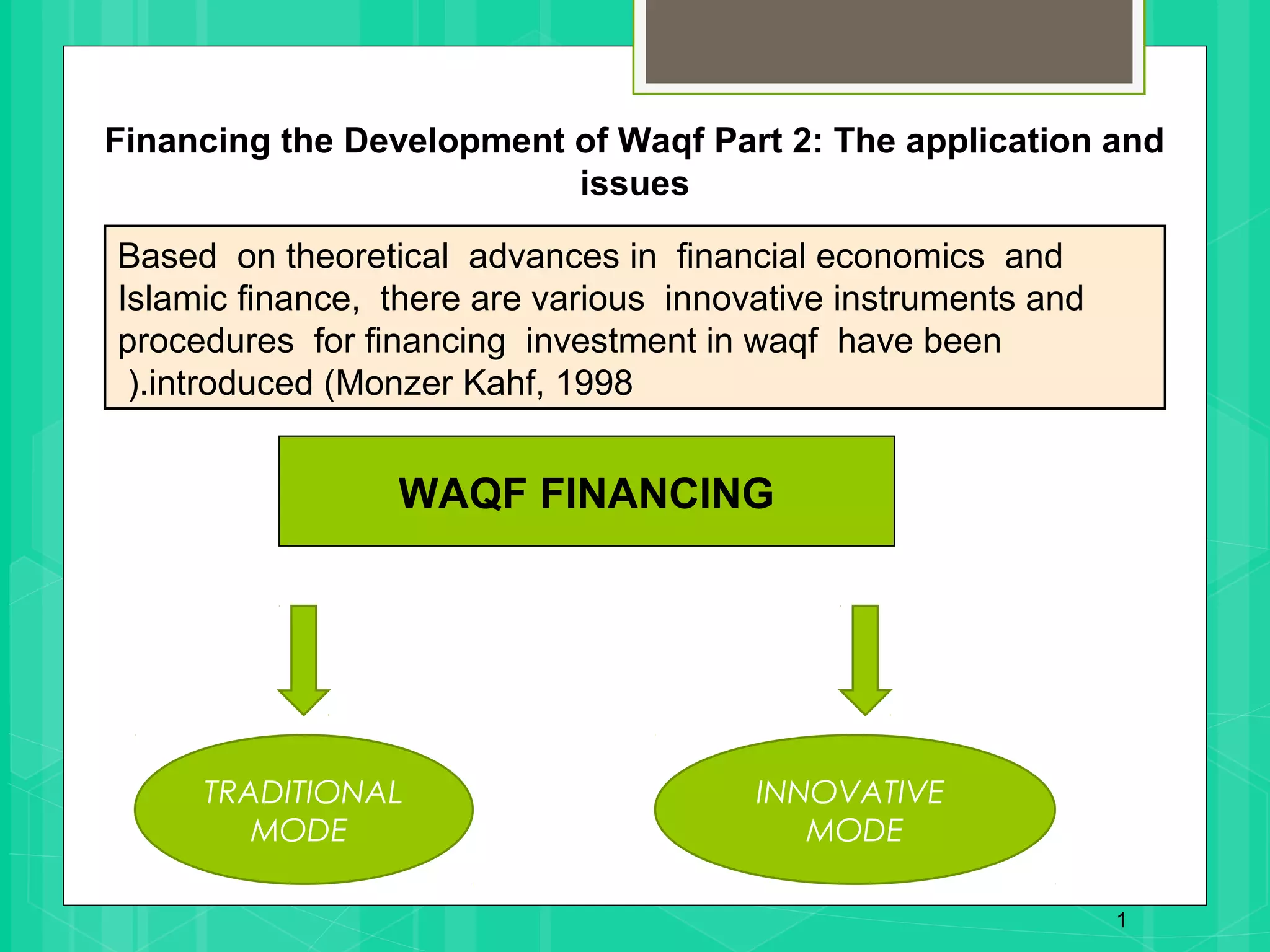 Financing the Development of Waqf Part 2: The application and issues

Based on theoretical advances in financial economics and Islamic finance, there are various innovative instruments and procedures for financing investment in waqf have been ).introduced (Monzer Kahf, 1998

WAQF FINANCING

TRADITIONAL MODE

INNOVATIVE MODE

1